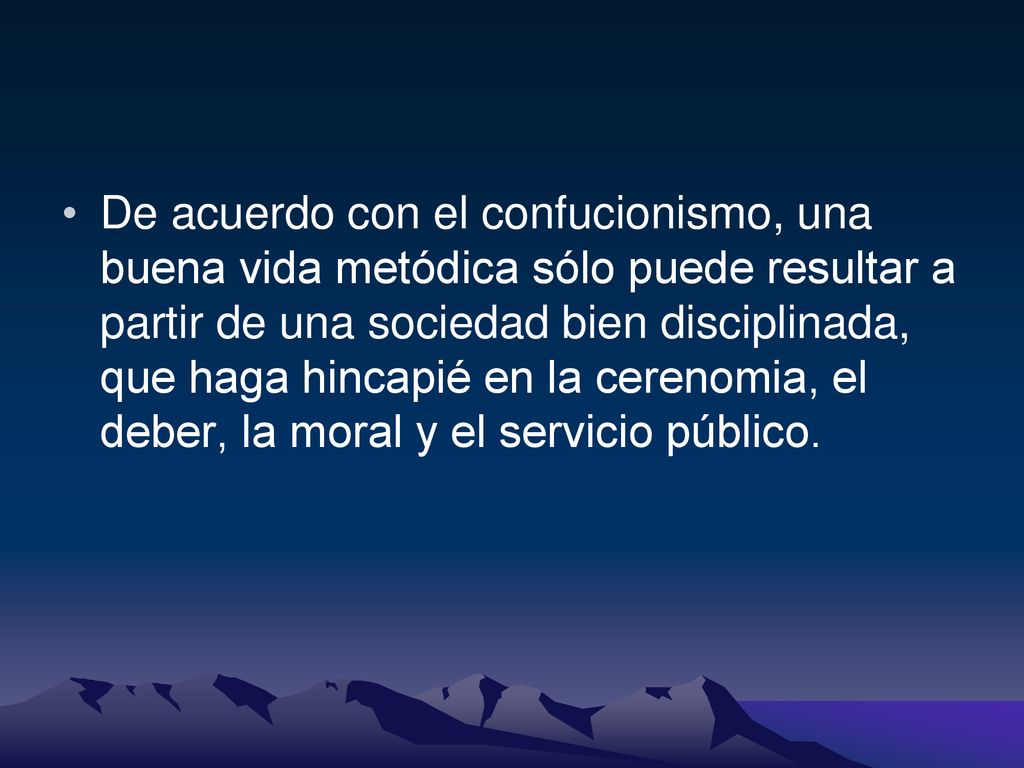 • De acuerdo con el confucionismo, una buena vida metódica sólo puede resultar a partir de una sociedad bien disciplinada, que haga hincapié en la cerenomia, el deber, la moral y el servicio público.